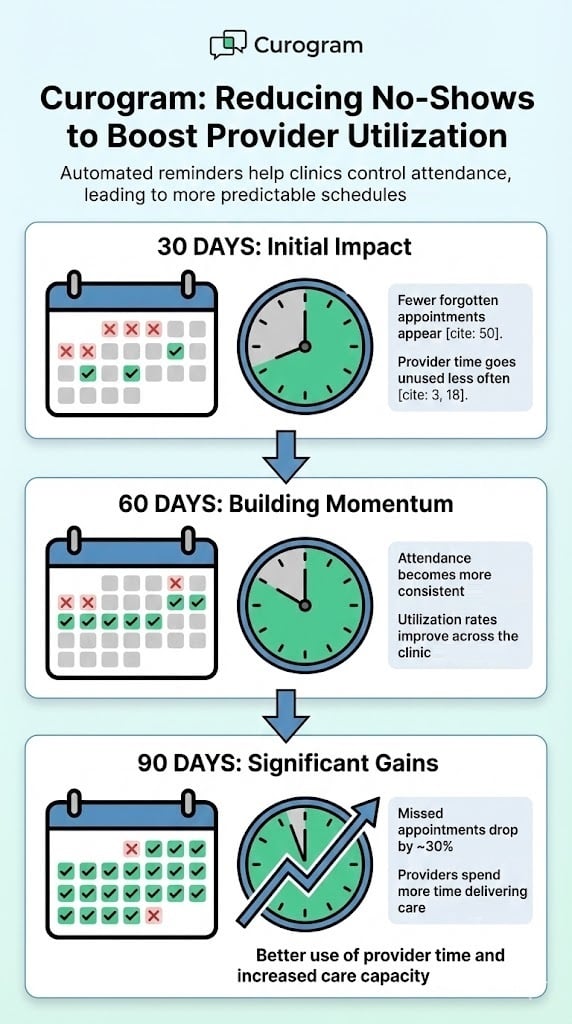 Curogram

Curogram: Reducing No-Shows to Boost Provider Utilization

Automated reminders help clinics control attendance, leading to more predictable schedules

30 DAYS: Initial Impact

Fewer forgotten appointments appear [cite: 50].

Provider time goes unused less often [cite: 3, 18].

60 DAYS: Building Momentum

Attendance becomes more consistent

Utilization rates improve across the clinic

90 DAYS: Significant Gains

Missed appointments drop by ~30%

Providers spend more time delivering care

Better use of provider time and increased care capacity